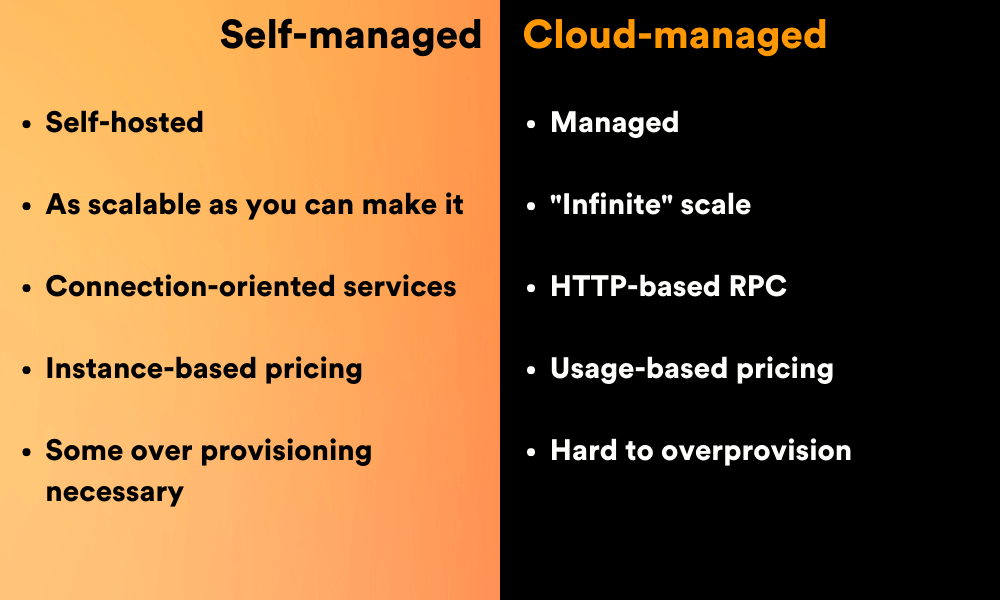 Self-managed

- Self-hosted
- As scalable as you can make it
- Connection-oriented services
- Instance-based pricing
- Some over provisioning necessary

Cloud-managed

- Managed
- "Infinite" scale
- HTTP-based RPC
- Usage-based pricing
- Hard to overprovision